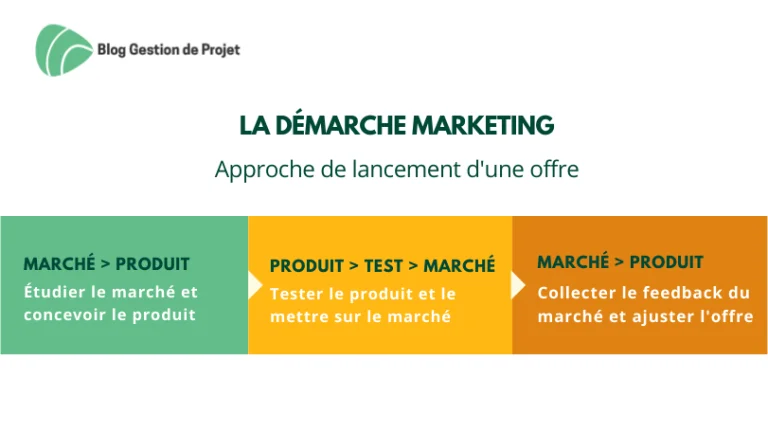 Blog Gestion de Projet

LA DÉMARCHE MARKETING

Approche de lancement d'une offre

MARCHÉ > PRODUIT
Étudier le marché et concevoir le produit

PRODUIT > TEST > MARCHÉ
Tester le produit et le mettre sur le marché

MARCHÉ > PRODUIT
Collecter le feedback du marché et ajuster l'offre